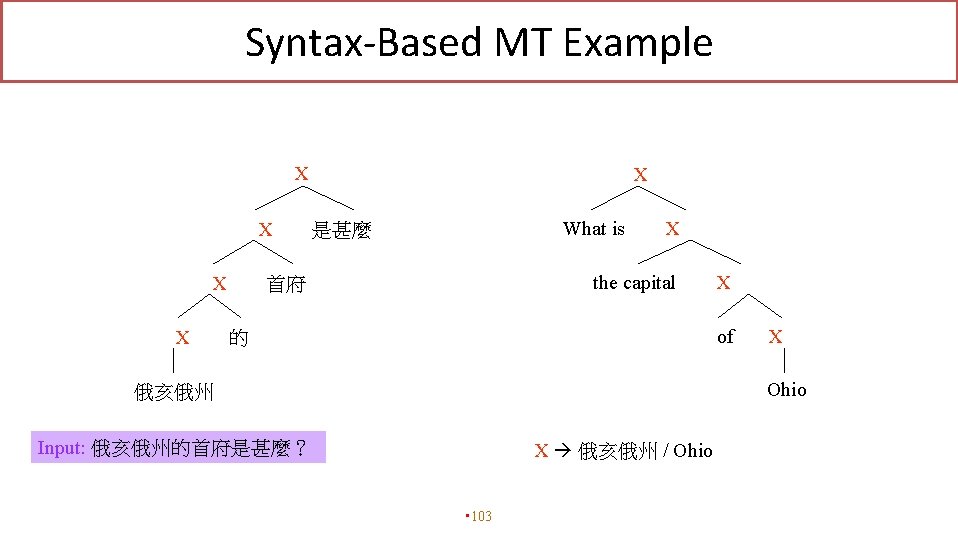 Syntax-Based MT Example

X

X 是甚麼

X 首府

X 的

俄亥俄州

X

What is X

the capital X

of X

Ohio

Input: 俄亥俄州的首府是甚麼？

X → 俄亥俄州 / Ohio

•103